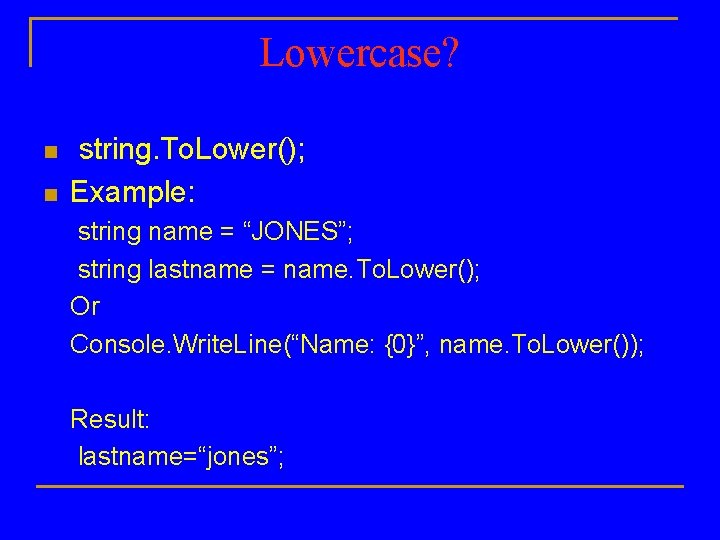 Lowercase?

string.ToLower();

Example:

string name = “JONES”;
string lastname = name.ToLower();
Or
Console.WriteLine(“Name: {0}”, name.ToLower());

Result:
lastname=“jones”;